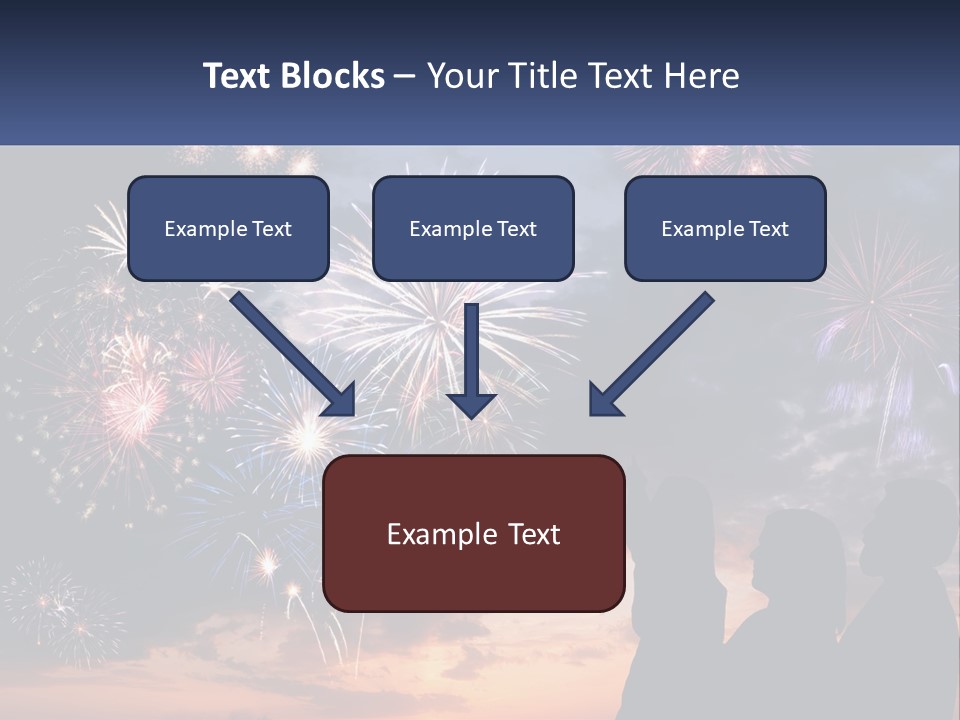 Text Blocks – Your Title Text Here

Example Text

Example Text

Example Text

Example Text